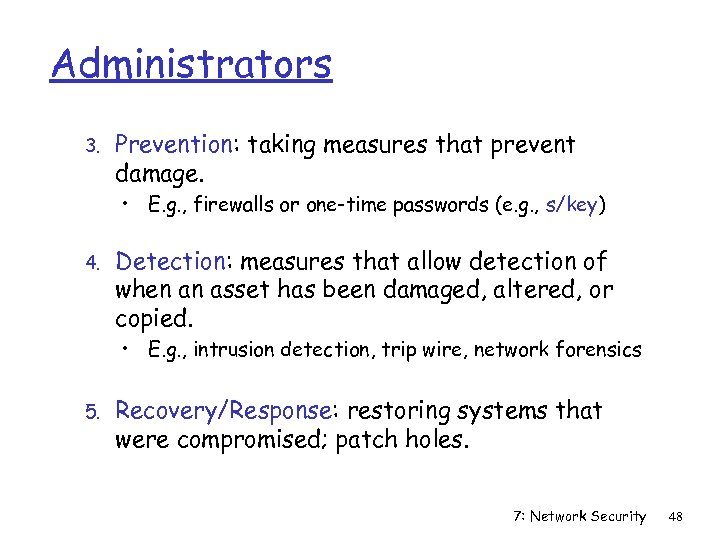 Administrators

3. Prevention: taking measures that prevent damage.
• E.g., firewalls or one-time passwords (e.g., s/key)

4. Detection: measures that allow detection of when an asset has been damaged, altered, or copied.
• E.g., intrusion detection, trip wire, network forensics

5. Recovery/Response: restoring systems that were compromised; patch holes.

7: Network Security 48